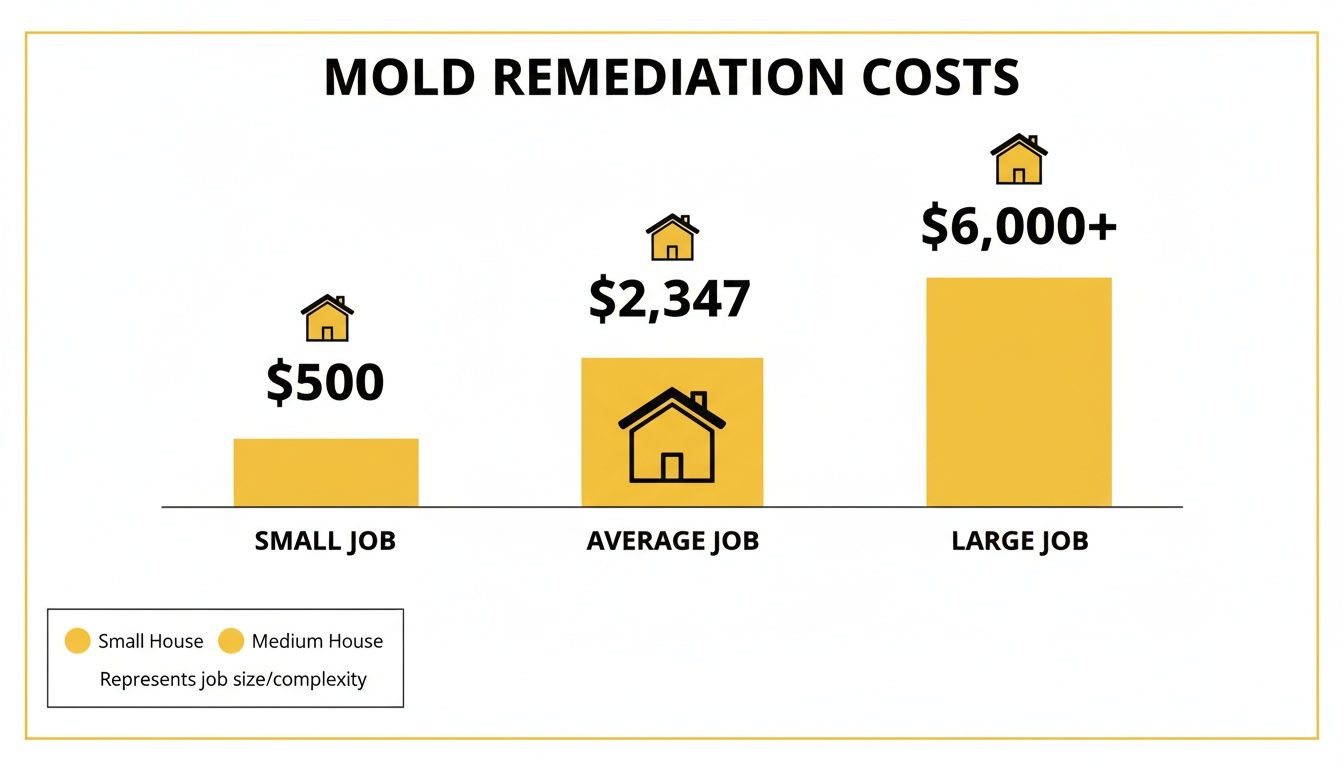 MOLD REMEDIATION COSTS

$500

$2,347

$6,000+

SMALL JOB

AVERAGE JOB

LARGE JOB

Small House Medium House

Represents job size/complexity